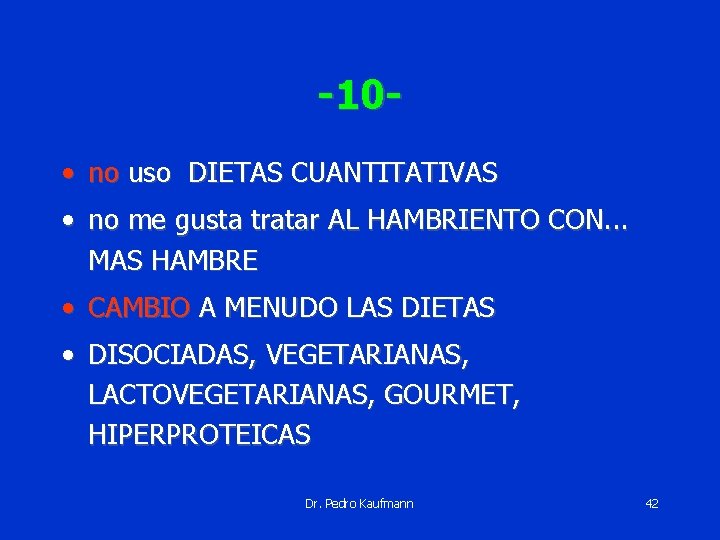 -10-

• no uso DIETAS CUANTITATIVAS
• no me gusta tratar AL HAMBRIENTO CON... MAS HAMBRE
• CAMBIO A MENUDO LAS DIETAS
• DISOCIADAS, VEGETARIANAS, LACTOVEGETARIANAS, GOURMET, HIPERPROTEICAS

Dr. Pedro Kaufmann

42